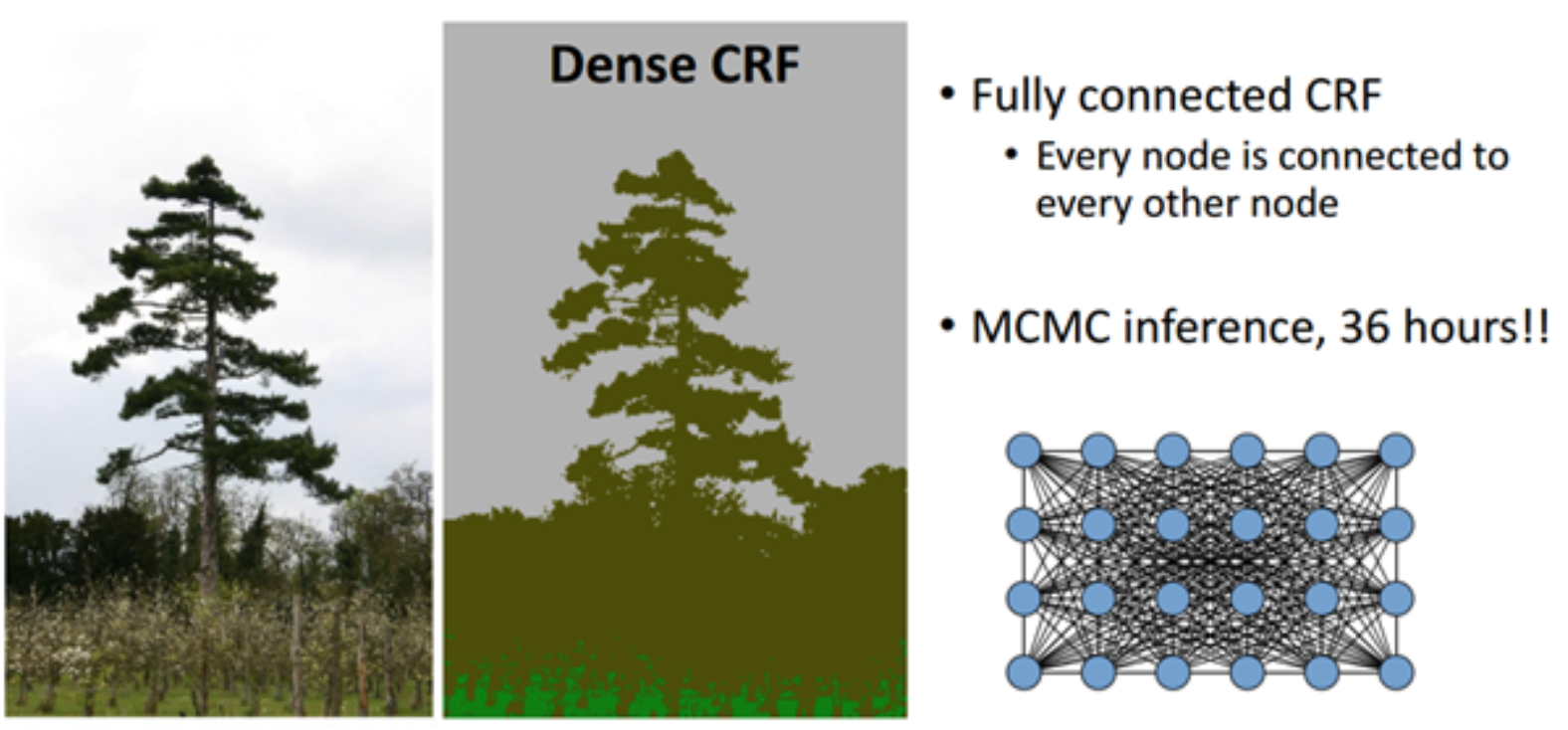 Dense CRF

• Fully connected CRF
  • Every node is connected to every other node

• MCMC inference, 36 hours!!